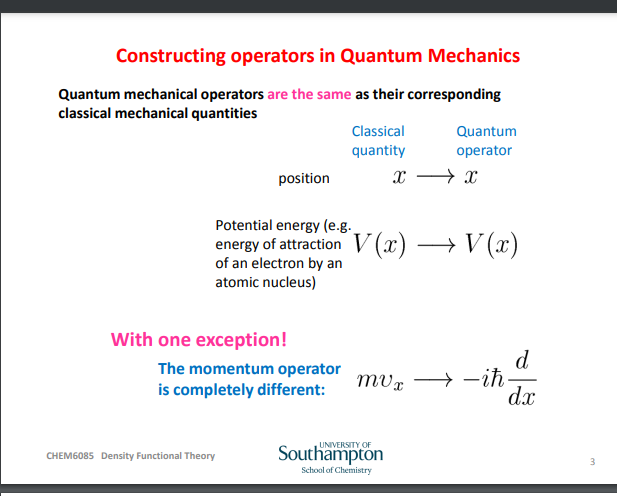 Constructing operators in Quantum Mechanics

Quantum mechanical operators are the same as their corresponding classical mechanical quantities

Classical quantity

Quantum operator

position $x \longrightarrow x$

Potential energy (e.g. energy of attraction of an electron by an atomic nucleus) $V(x) \longrightarrow V(x)$

With one exception!

The momentum operator is completely different: $mv_x \longrightarrow -i\hbar\frac{d}{dx}$

CHEM6085 Density Functional Theory

UNIVERSITY OF Southampton School of Chemistry

3